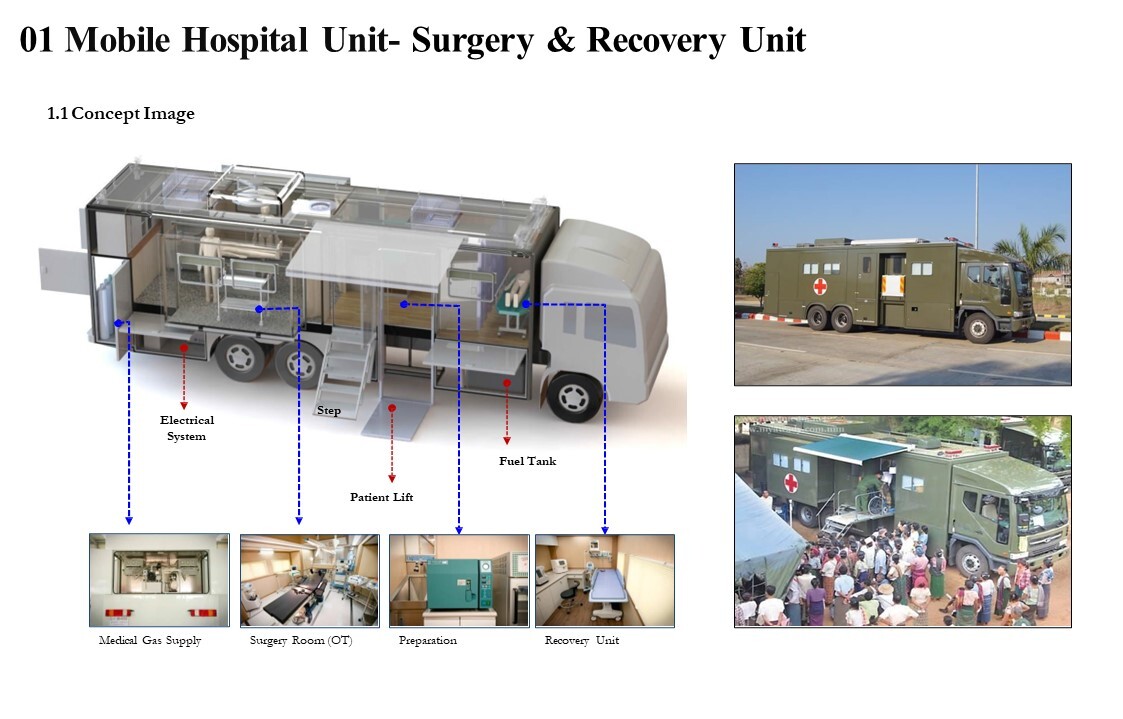 01 Mobile Hospital Unit- Surgery & Recovery Unit

1.1 Concept Image

Electrical System

Step

Patient Lift

Fuel Tank

Medical Gas Supply

Surgery Room (OT)

Preparation

Recovery Unit